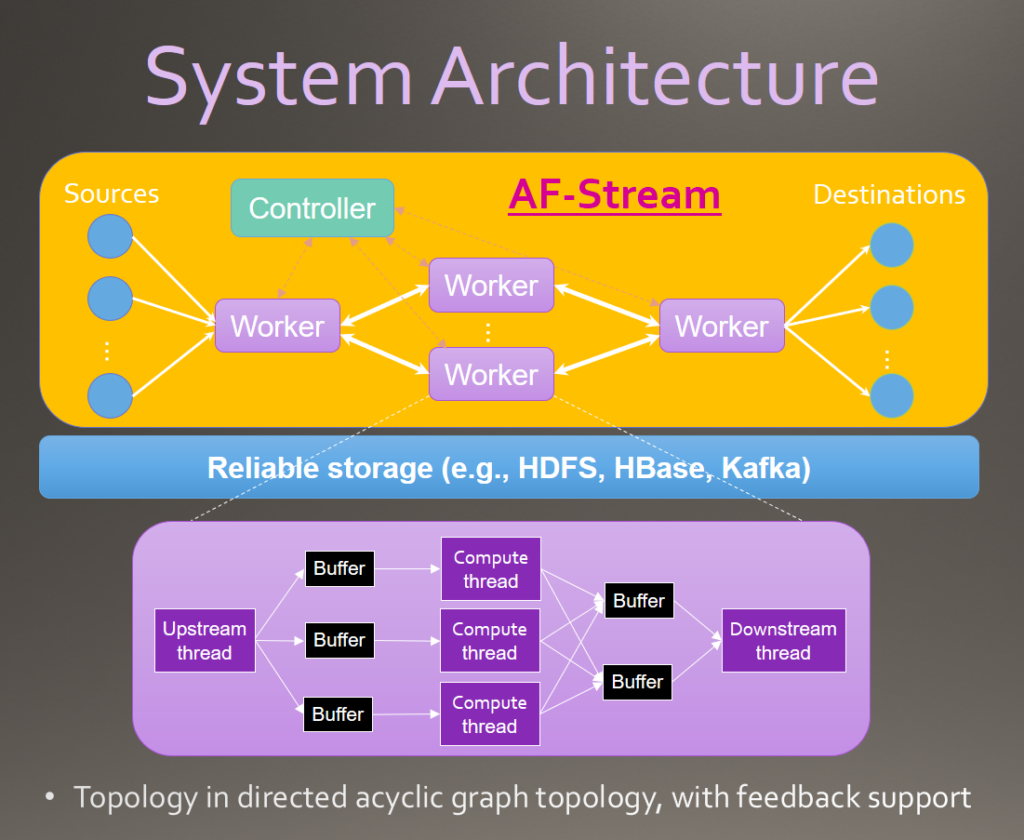 System Architecture

Sources

Controller

AF-Stream

Destinations

Worker

Worker

Worker

Worker

Reliable storage (e.g., HDFS, HBase, Kafka)

Upstream thread

Buffer

Buffer

Buffer

Compute thread

Compute thread

Compute thread

Buffer

Buffer

Downstream thread

• Topology in directed acyclic graph topology, with feedback support